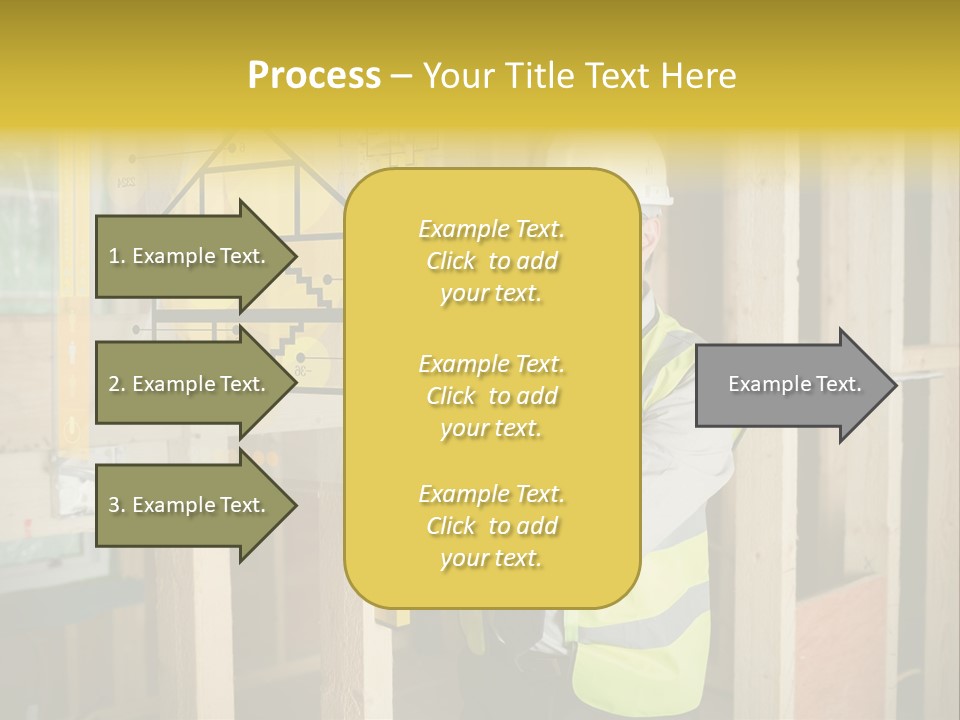 Process – Your Title Text Here

1. Example Text.

2. Example Text.

3. Example Text.

Example Text. Click to add your text.

Example Text. Click to add your text.

Example Text. Click to add your text.

Example Text.